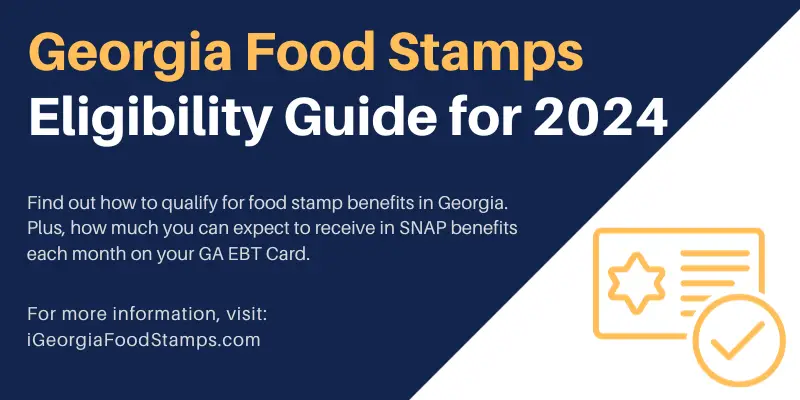 Georgia Food Stamps
Eligibility Guide for 2024

Find out how to qualify for food stamp benefits in Georgia. Plus, how much you can expect to receive in SNAP benefits each month on your GA EBT Card.

For more information, visit:
iGeorgiaFoodStamps.com